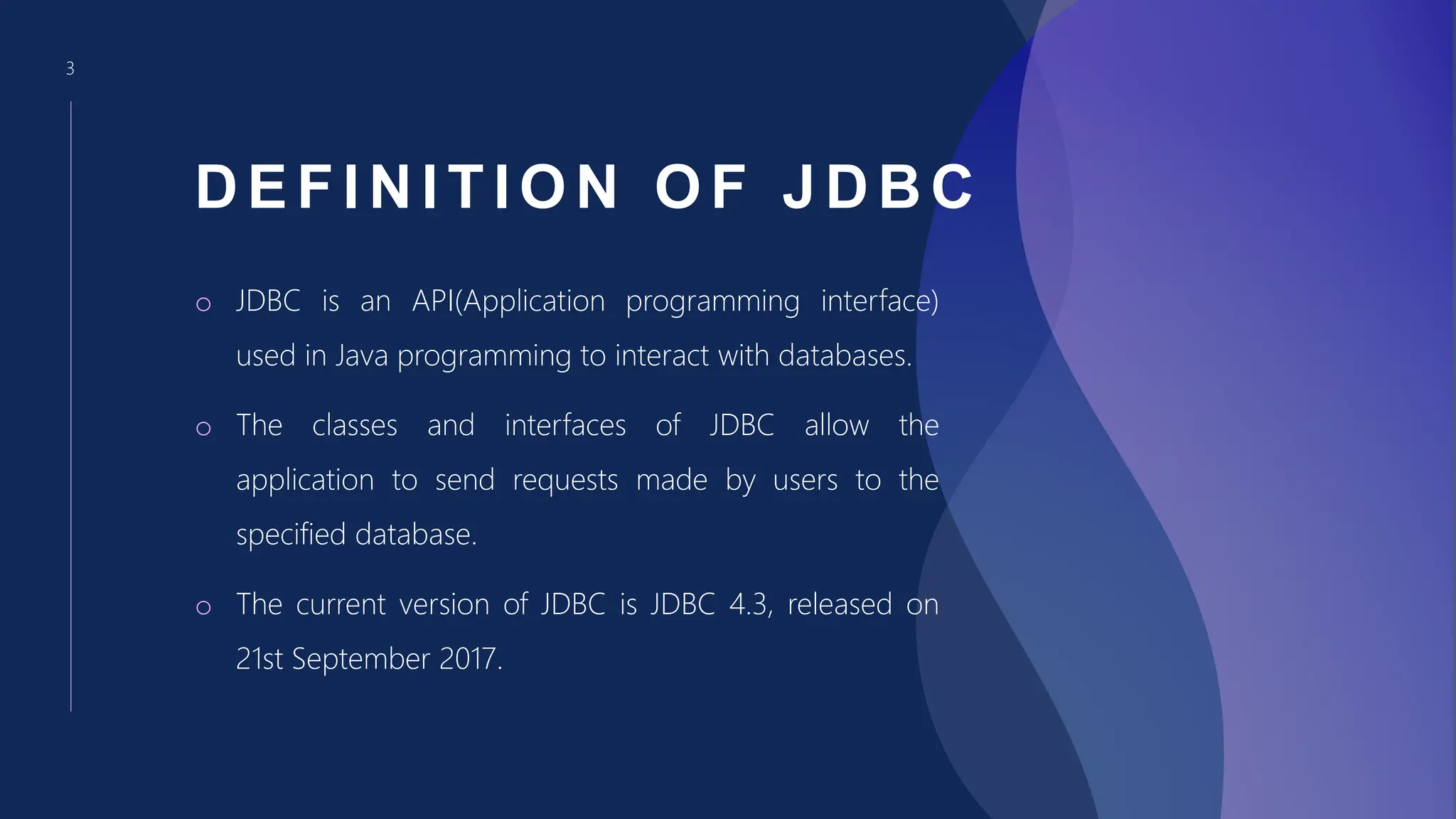 3

DEFINITION OF JDBC

o JDBC is an API(Application programming interface) used in Java programming to interact with databases.

o The classes and interfaces of JDBC allow the application to send requests made by users to the specified database.

o The current version of JDBC is JDBC 4.3, released on 21st September 2017.